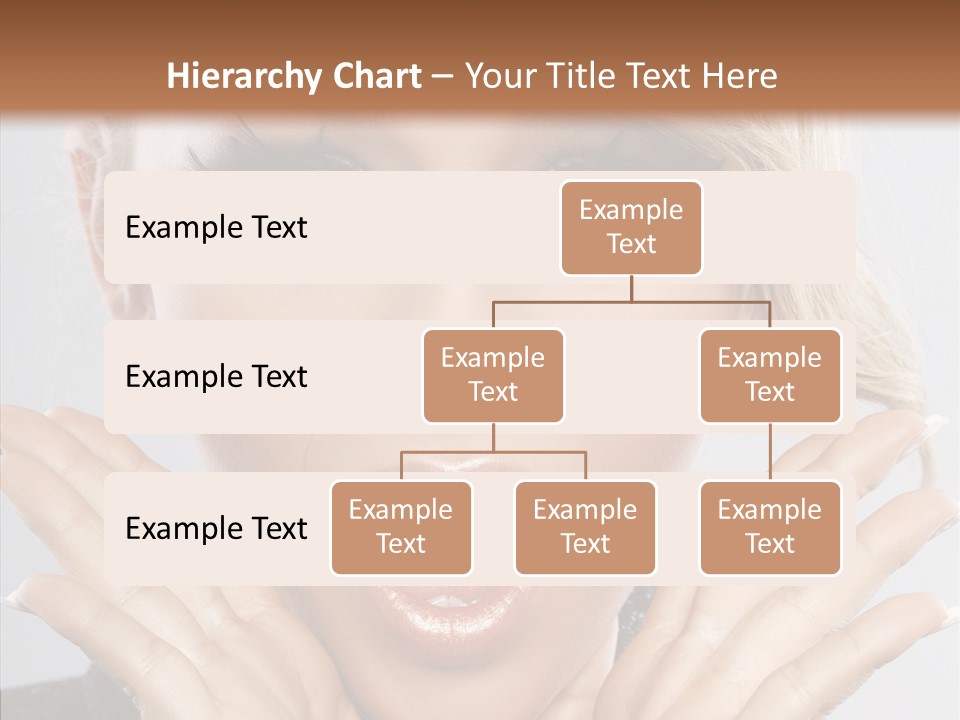 Hierarchy Chart – Your Title Text Here

Example Text

Example Text

Example Text

Example Text

Example Text

Example Text

Example Text

Example Text

Example Text